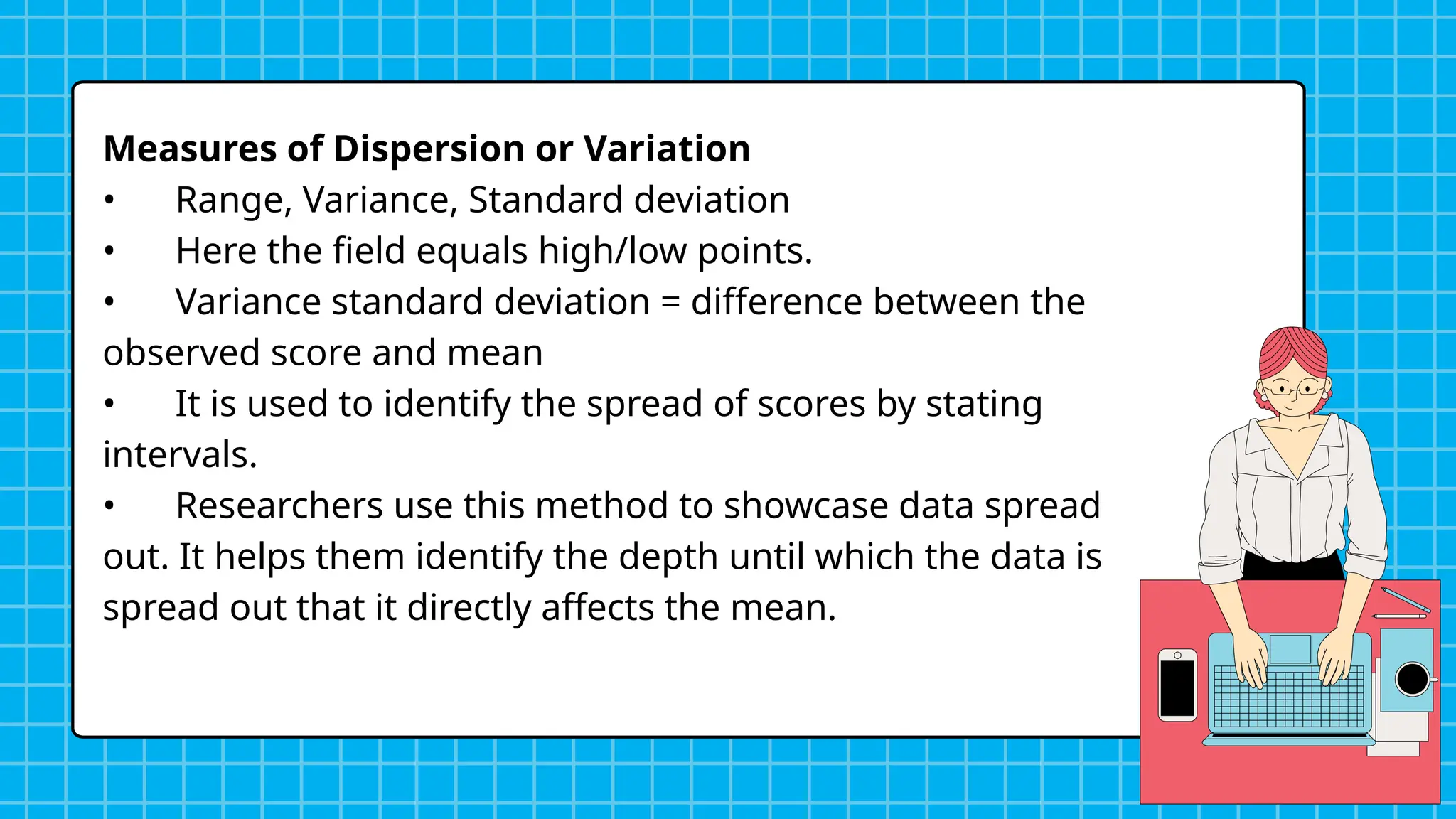 **Measures of Dispersion or Variation**

• Range, Variance, Standard deviation
• Here the field equals high/low points.
• Variance standard deviation = difference between the observed score and mean
• It is used to identify the spread of scores by stating intervals.
• Researchers use this method to showcase data spread out. It helps them identify the depth until which the data is spread out that it directly affects the mean.